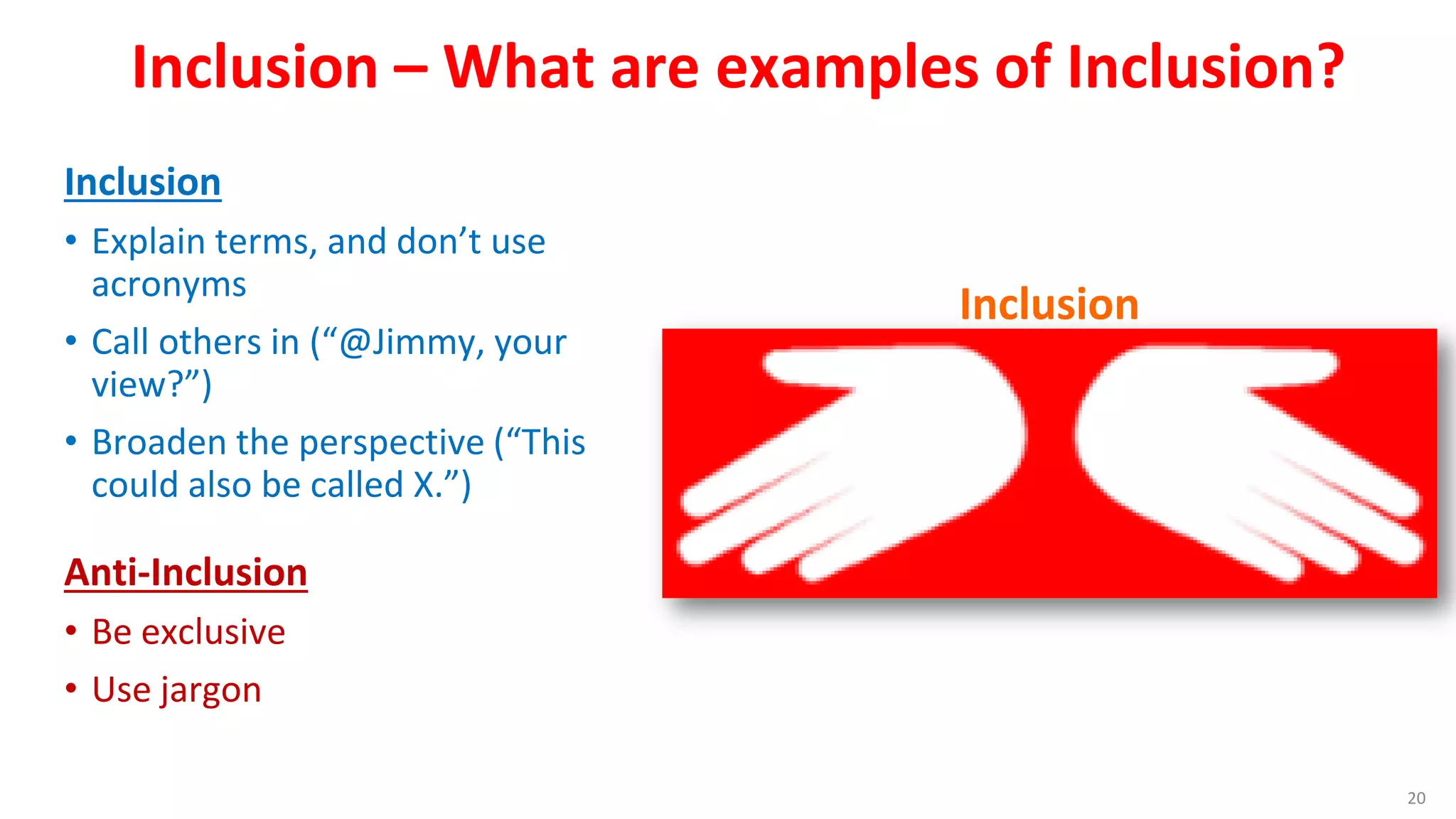 Inclusion – What are examples of Inclusion?

Inclusion

• Explain terms, and don’t use acronyms

• Call others in (“@Jimmy, your view?”)

• Broaden the perspective (“This could also be called X.”)

Anti-Inclusion

• Be exclusive

• Use jargon

Inclusion

20